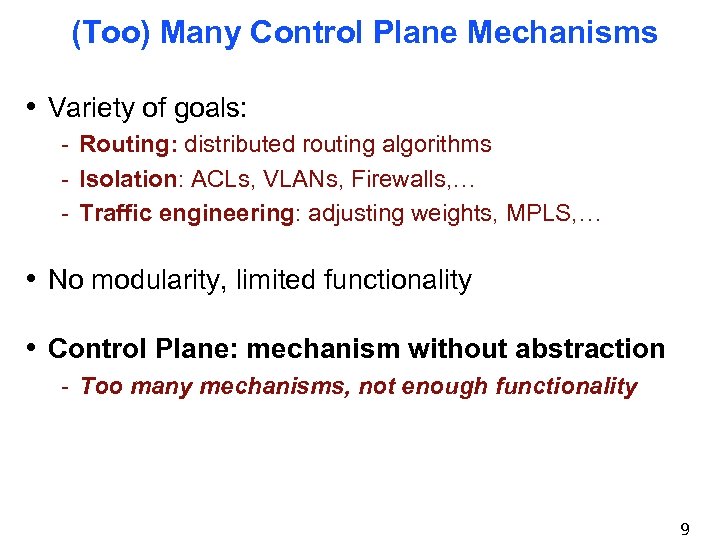 (Too) Many Control Plane Mechanisms

• Variety of goals:
- Routing: distributed routing algorithms
- Isolation: ACLs, VLANs, Firewalls,…
- Traffic engineering: adjusting weights, MPLS,…

• No modularity, limited functionality

• Control Plane: mechanism without abstraction
- Too many mechanisms, not enough functionality

9